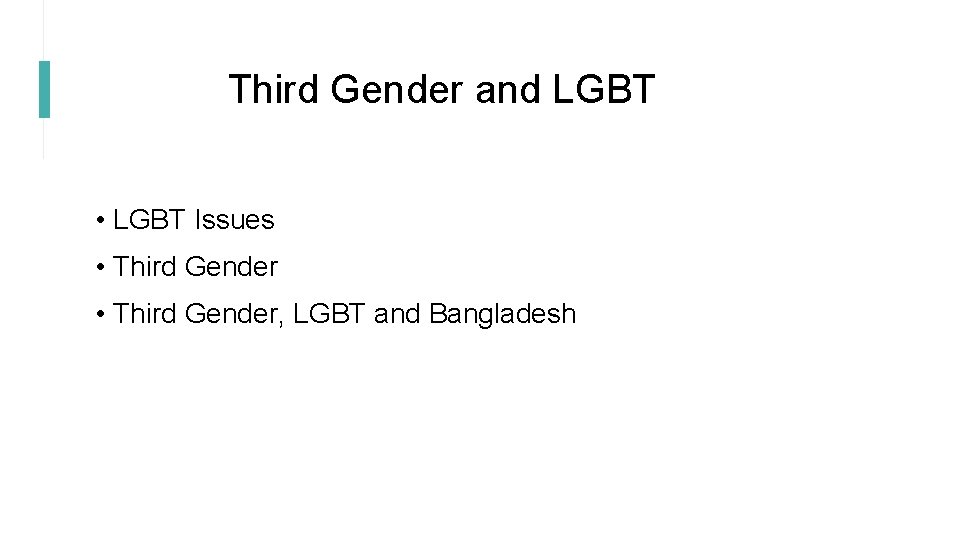 Third Gender and LGBT

• LGBT Issues
• Third Gender
• Third Gender, LGBT and Bangladesh